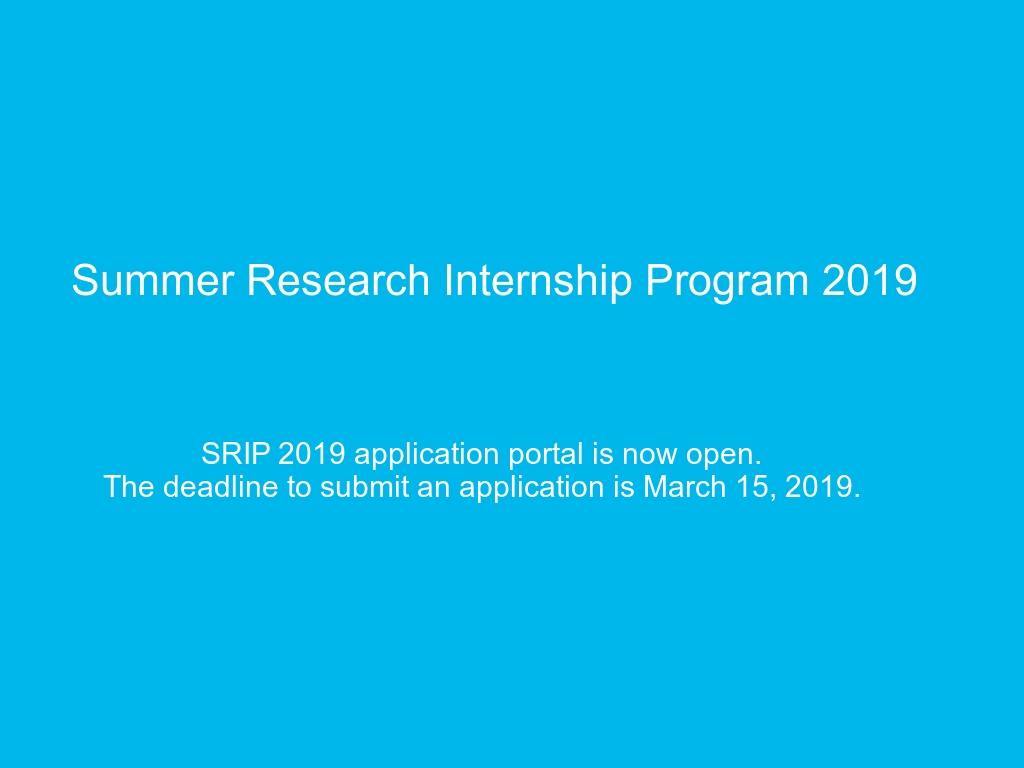 Summer Research Internship Program 2019

SRIP 2019 application portal is now open.
The deadline to submit an application is March 15, 2019.